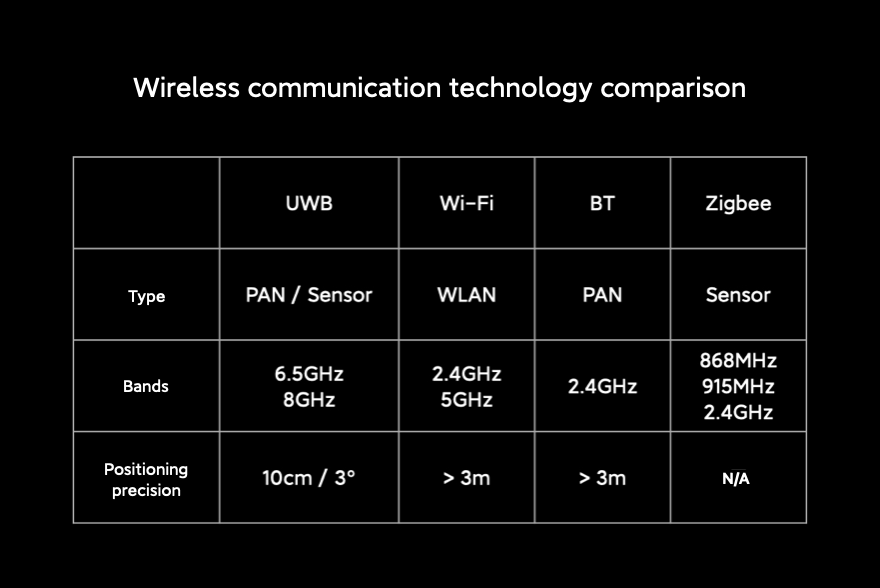 Wireless communication technology comparison

| | UWB | Wi-Fi | BT | Zigbee |
|---|---|---|---|---|
| Type | PAN / Sensor | WLAN | PAN | Sensor |
| Bands | 6.5GHz 8GHz | 2.4GHz 5GHz | 2.4GHz | 868MHz 915MHz 2.4GHz |
| Positioning precision | 10cm / 3° | > 3m | > 3m | N/A |